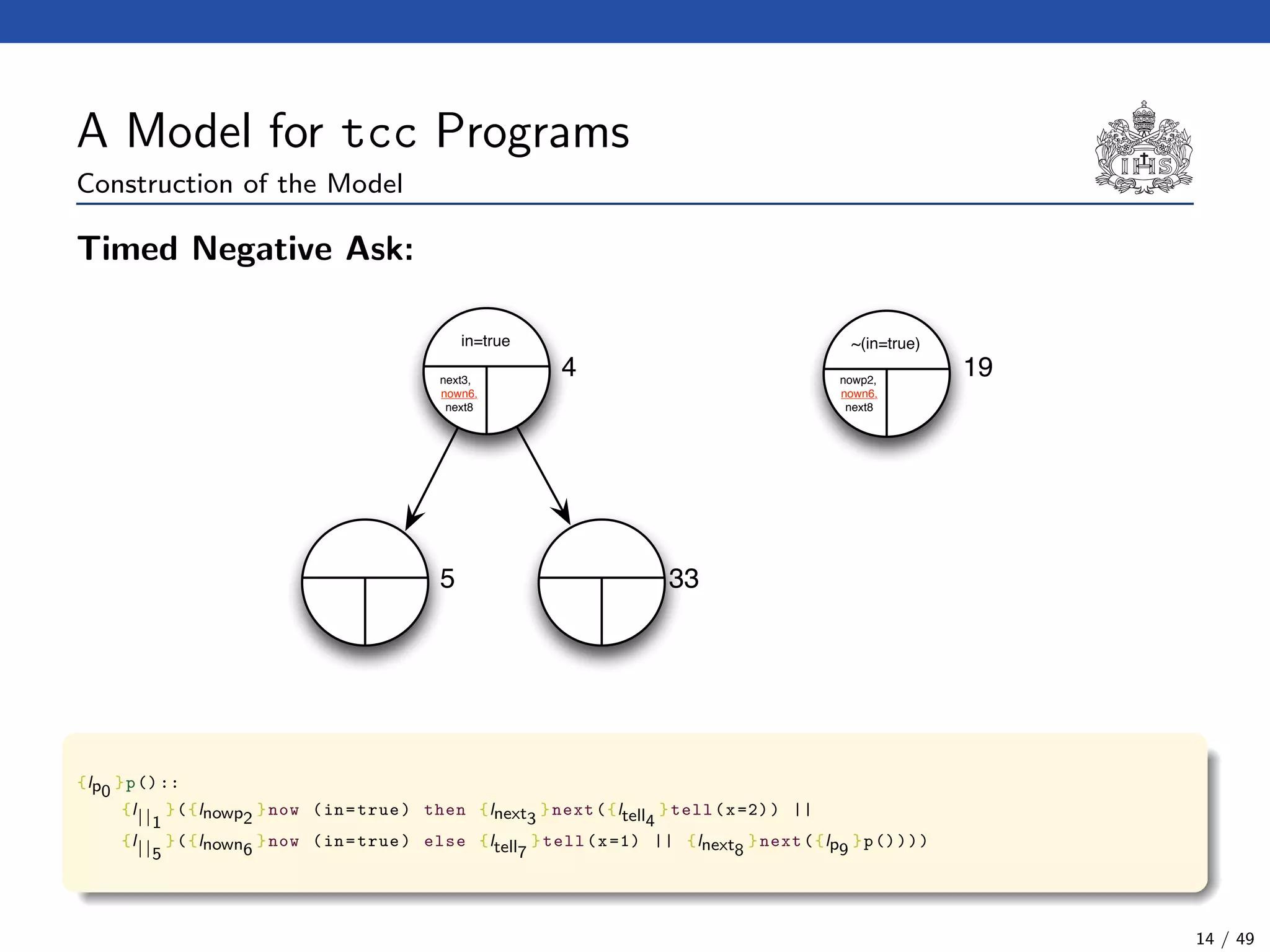 A Model for tcc Programs

Construction of the Model

IHS

Timed Negative Ask:

in=true

next3, nown6, next8

4

~(in=true)

nowp2, nown6, next8

19

5

33

$\{l_{p_0}\}$p()::
$\{l_{||_1}\}$($\{l_{nowp_2}\}$now (in=true) then $\{l_{next_3}\}$next($\{l_{tell_4}\}$tell(x=2)) ||
$\{l_{||_5}\}$($\{l_{nown_6}\}$now (in=true) else $\{l_{tell_7}\}$tell(x=1) || $\{l_{next_8}\}$next($\{l_{p_9}\}$p())))

14 / 49